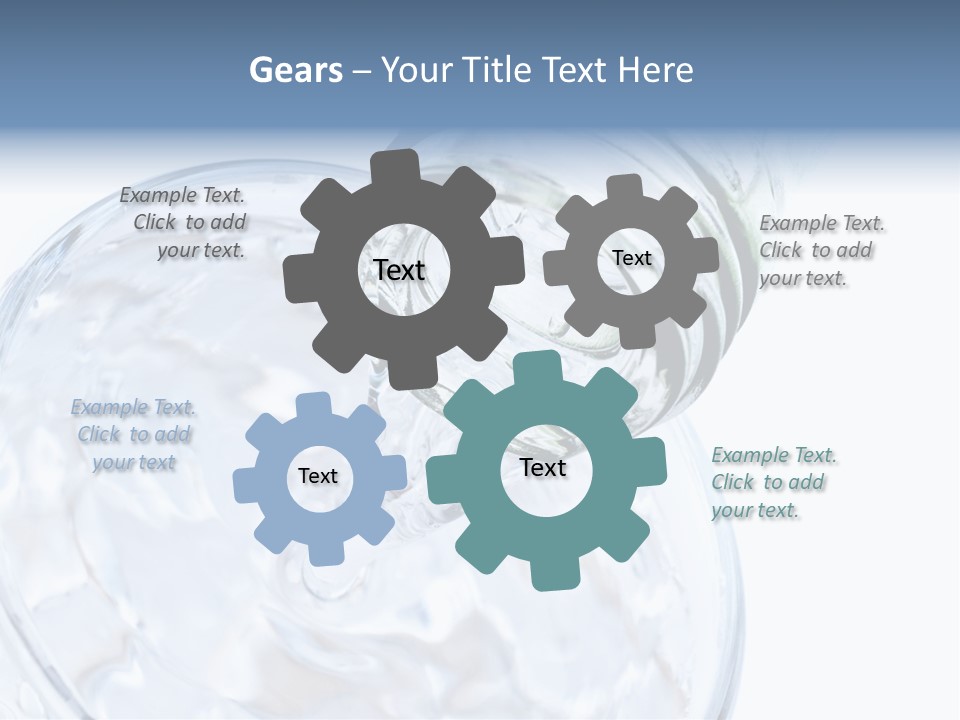 Gears – Your Title Text Here

Example Text. Click to add your text.

Text

Text

Example Text. Click to add your text.

Example Text. Click to add your text

Text

Text

Example Text. Click to add your text.